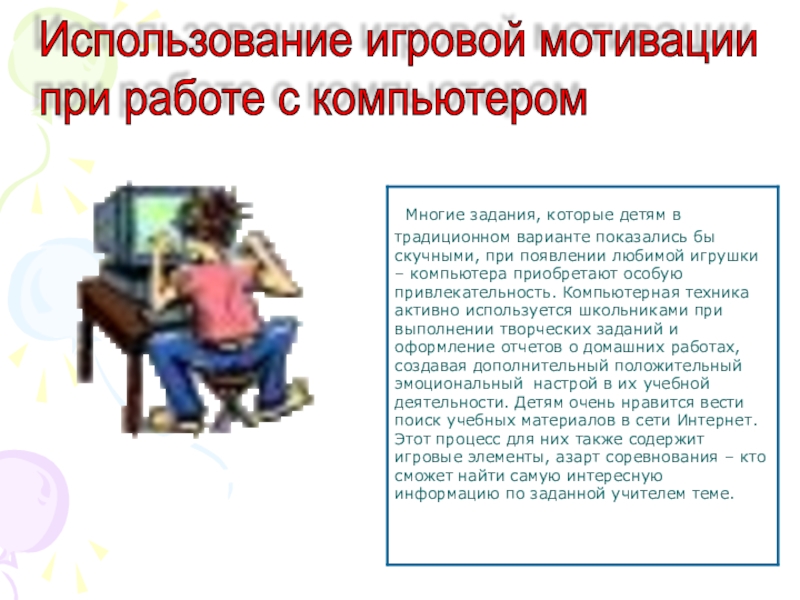 Использование игровой мотивации при работе с компьютером

Многие задания, которые детям в традиционном варианте показались бы скучными, при появлении любимой игрушки – компьютера приобретают особую привлекательность. Компьютерная техника активно используется школьниками при выполнении творческих заданий и оформление отчетов о домашних работах, создавая дополнительный положительный эмоциональный настрой в их учебной деятельности. Детям очень нравится вести поиск учебных материалов в сети Интернет. Этот процесс для них также содержит игровые элементы, азарт соревнования – кто сможет найти самую интересную информацию по заданной учителем теме.